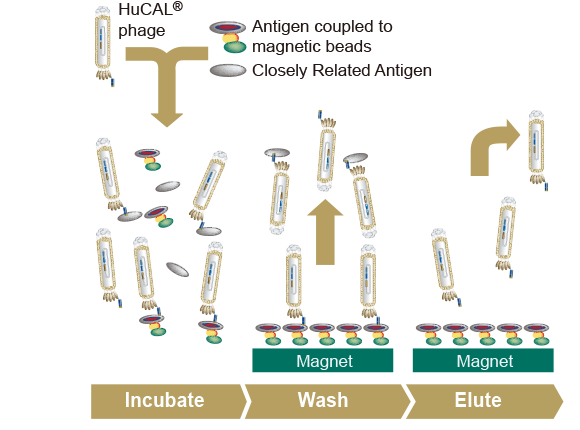 HuCAL® phage

Antigen coupled to magnetic beads

Closely Related Antigen

Magnet

Magnet

Incubate

Wash

Elute